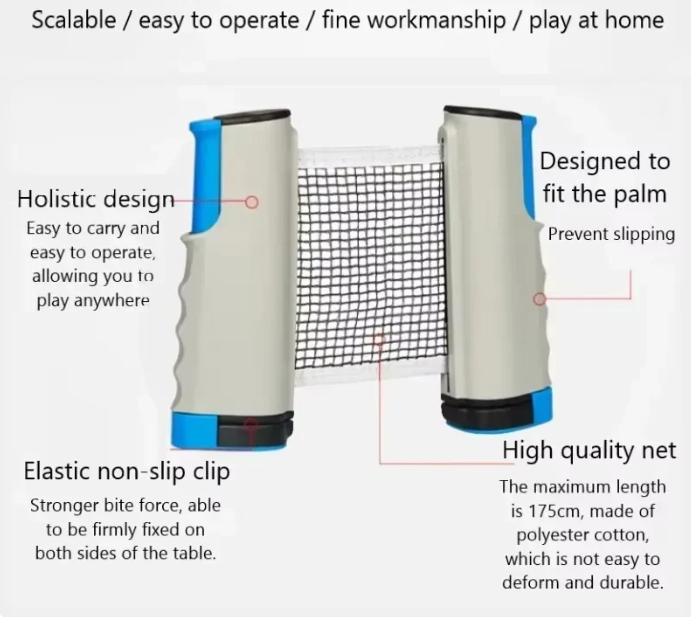 Scalable / easy to operate / fine workmanship / play at home

Holistic design
Easy to carry and easy to operate, allowing you to play anywhere

Designed to fit the palm
Prevent slipping

Elastic non-slip clip
Stronger bite force, able to be firmly fixed on both sides of the table.

High quality net
The maximum length is 175cm, made of polyester cotton, which is not easy to deform and durable.